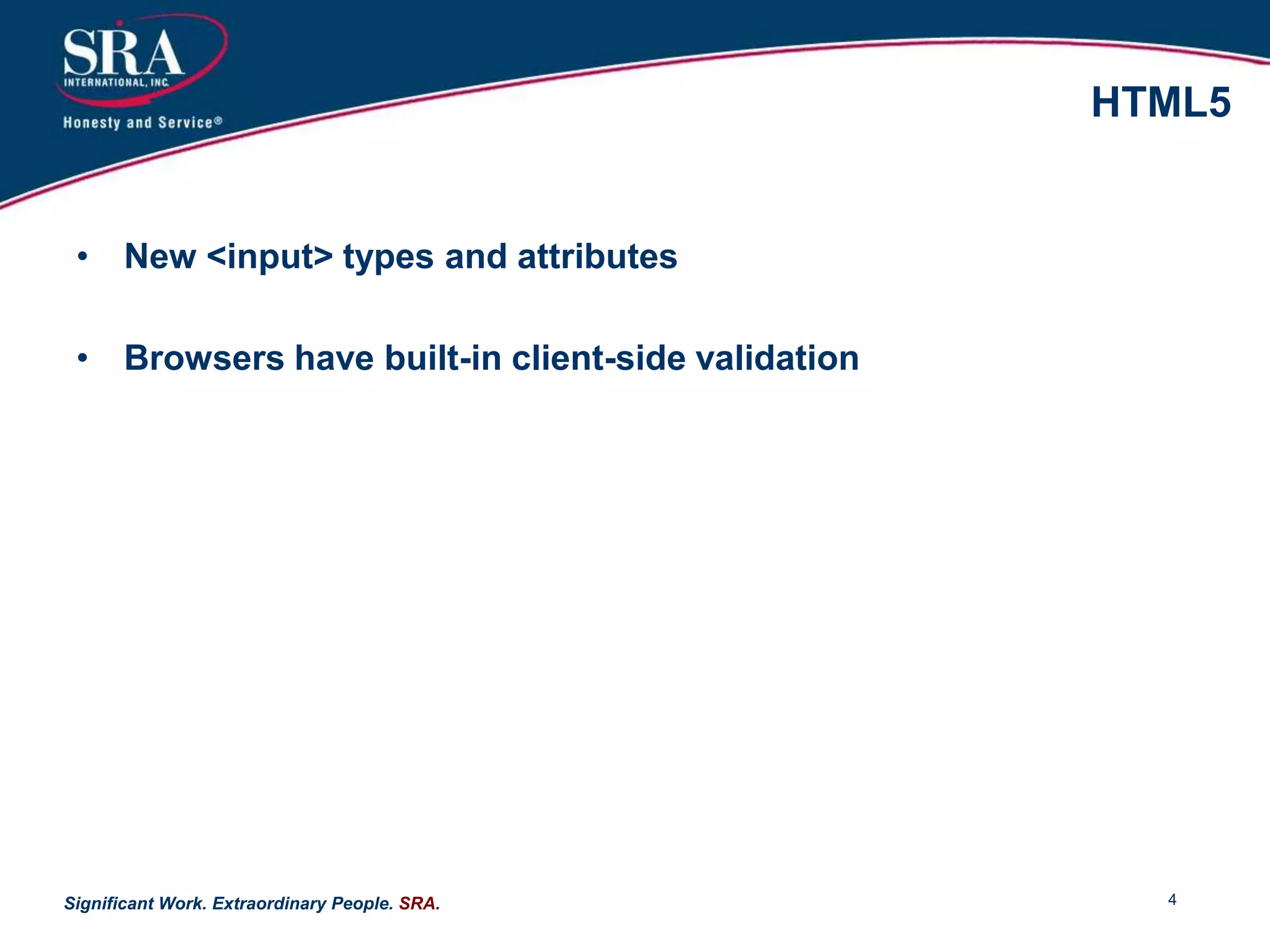 SRA
INTERNATIONAL, INC.
Honesty and Service®

HTML5

• New <input> types and attributes

• Browsers have built-in client-side validation

Significant Work. Extraordinary People. SRA.

4